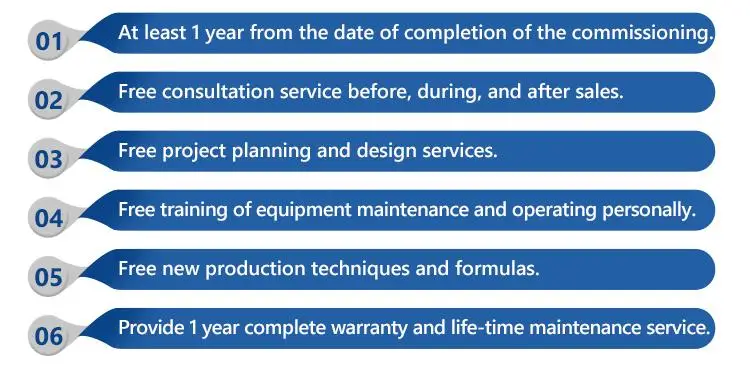 01 At least 1 year from the date of completion of the commissioning.

02 Free consultation service before, during, and after sales.

03 Free project planning and design services.

04 Free training of equipment maintenance and operating personally.

05 Free new production techniques and formulas.

06 Provide 1 year complete warranty and life-time maintenance service.